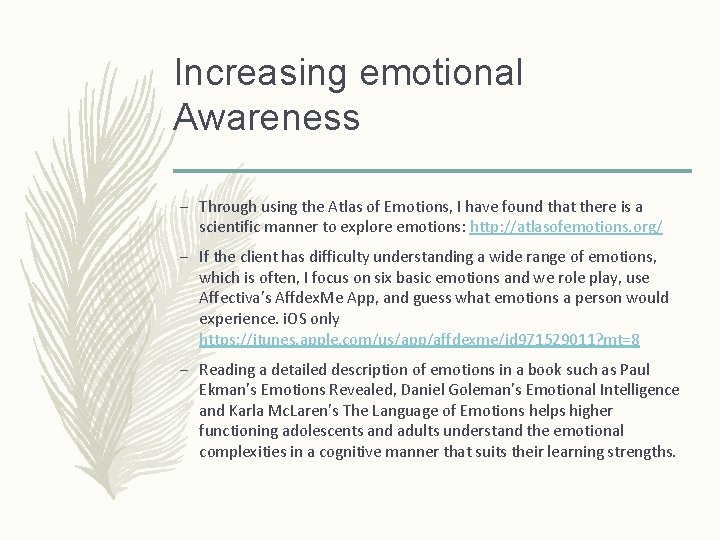 Increasing emotional Awareness

– Through using the Atlas of Emotions, I have found that there is a scientific manner to explore emotions: http://atlasofemotions.org/

– If the client has difficulty understanding a wide range of emotions, which is often, I focus on six basic emotions and we role play, use Affectiva's AffdexMe App, and guess what emotions a person would experience. iOS only https://itunes.apple.com/us/app/affdexme/id971529011?mt=8

– Reading a detailed description of emotions in a book such as Paul Ekman's Emotions Revealed, Daniel Goleman's Emotional Intelligence and Karla McLaren's The Language of Emotions helps higher functioning adolescents and adults understand the emotional complexities in a cognitive manner that suits their learning strengths.